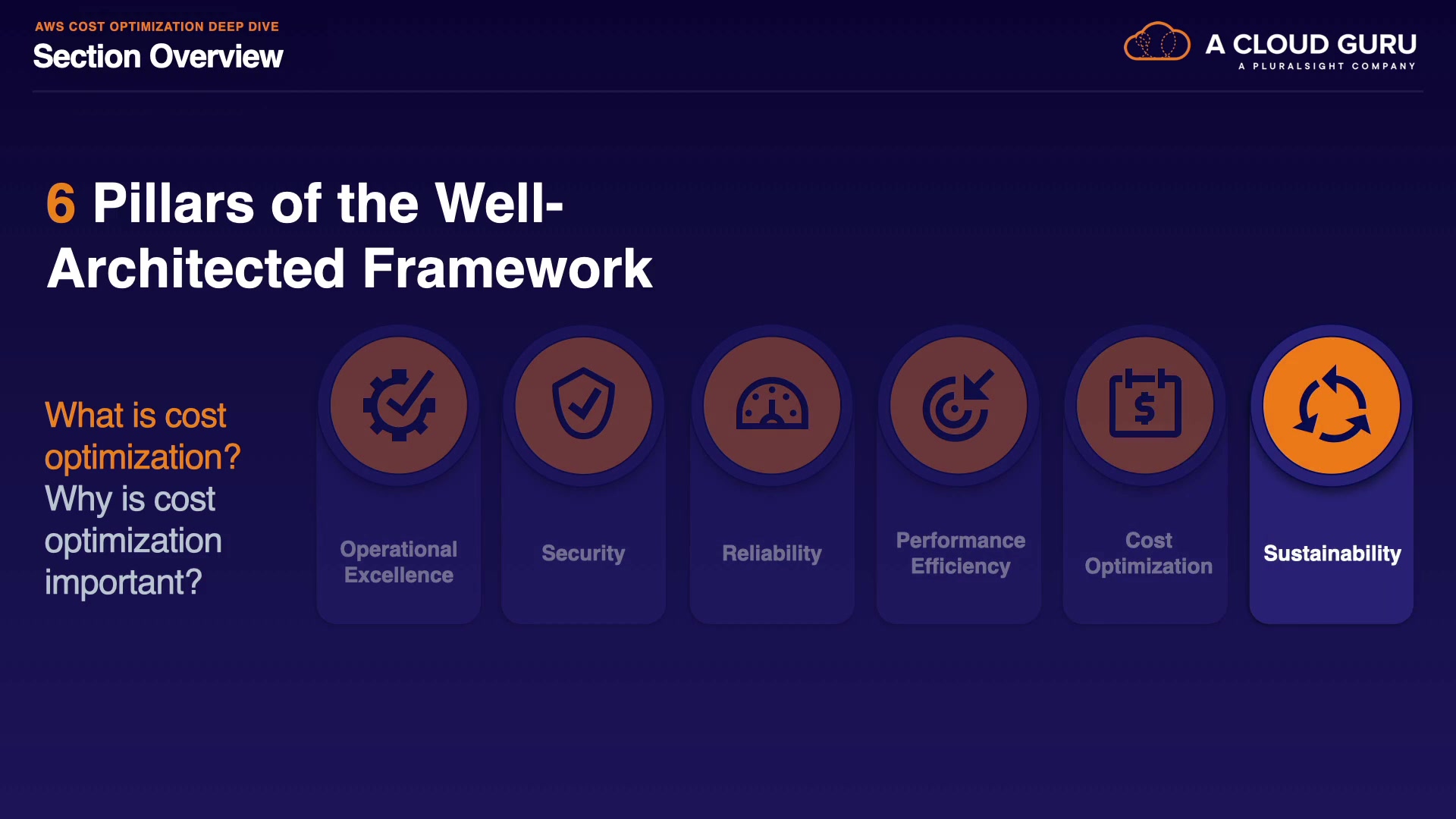 AWS COST OPTIMIZATION DEEP DIVE
Section Overview

A CLOUD GURU
A PLURALSIGHT COMPANY

6 Pillars of the Well-Architected Framework

What is cost optimization?
Why is cost optimization important?

Operational Excellence

Security

Reliability

Performance Efficiency

Cost Optimization

Sustainability